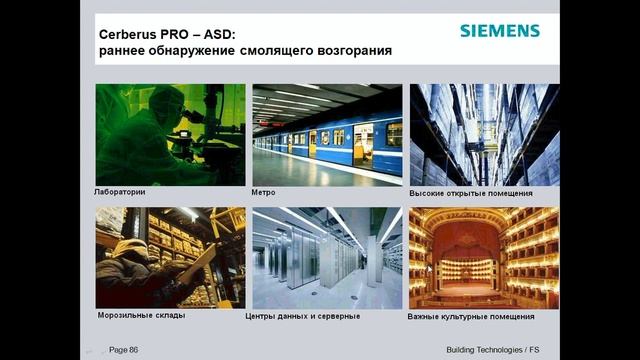 Cerberus PRO – ASD:
раннее обнаружение смолящего возгорания

SIEMENS

Лаборатории

Метро

Высокие открытые помещения

Морозильные склады

Центры данных и серверные

Важные культурные помещения

Page 86

Building Technologies / FS